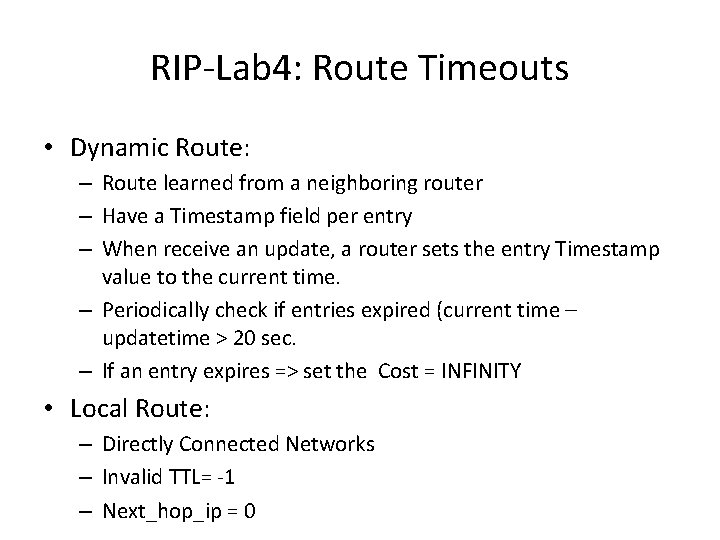 RIP-Lab4: Route Timeouts

• Dynamic Route:
– Route learned from a neighboring router
– Have a Timestamp field per entry
– When receive an update, a router sets the entry Timestamp value to the current time.
– Periodically check if entries expired (current time – updatetime > 20 sec.
– If an entry expires => set the Cost = INFINITY

• Local Route:
– Directly Connected Networks
– Invalid TTL= -1
– Next_hop_ip = 0